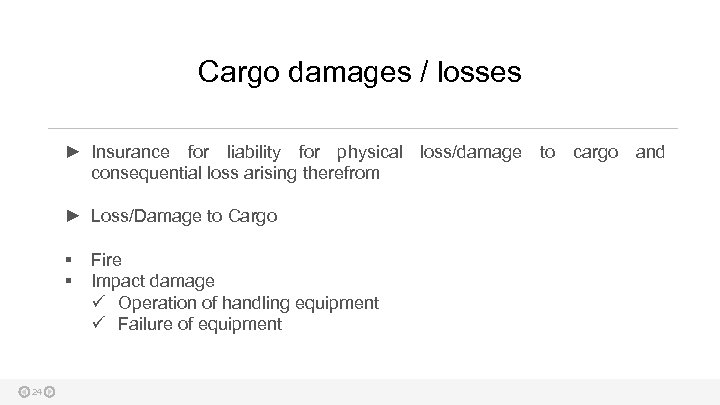 Cargo damages / losses

► Insurance for liability for physical loss/damage to cargo and consequential loss arising therefrom

► Loss/Damage to Cargo

▪ Fire
▪ Impact damage
✓ Operation of handling equipment
✓ Failure of equipment

24